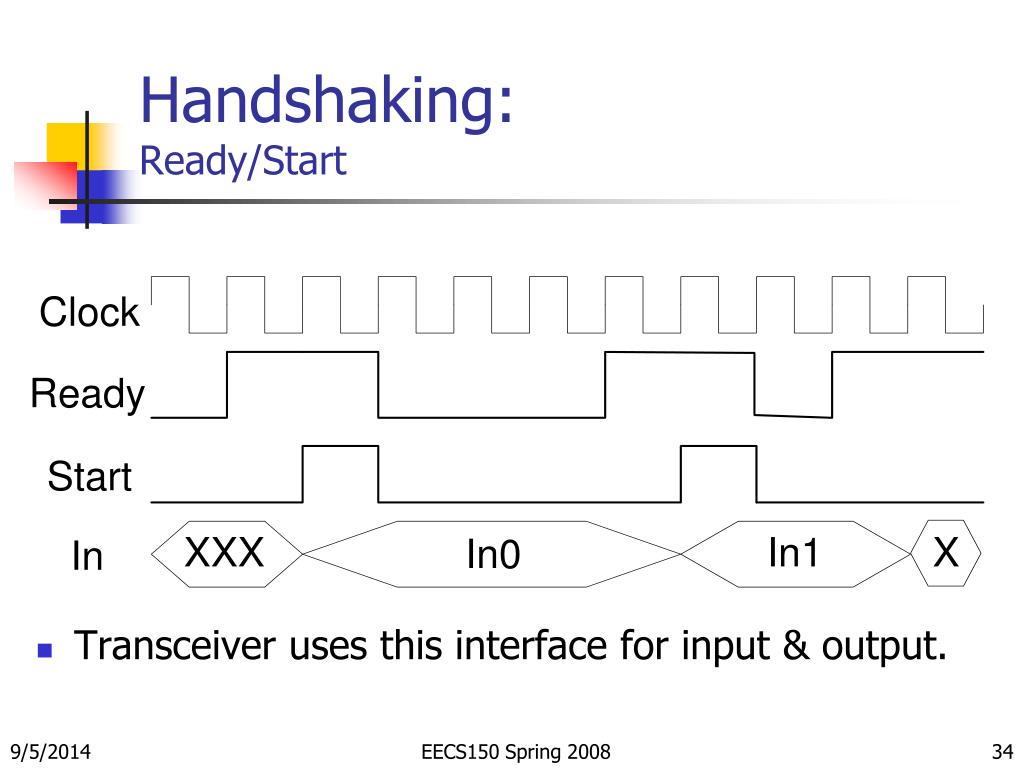 Handshaking:
Ready/Start

Clock
Ready
Start
In
XXX
In0
In1
X

Transceiver uses this interface for input & output.

9/5/2014
EECS150 Spring 2008
34